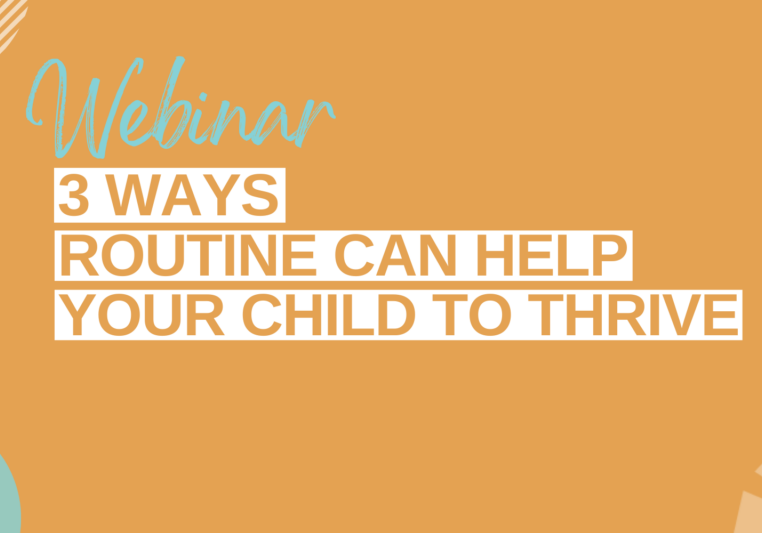 Webinar

3 WAYS
ROUTINE CAN HELP
YOUR CHILD TO THRIVE